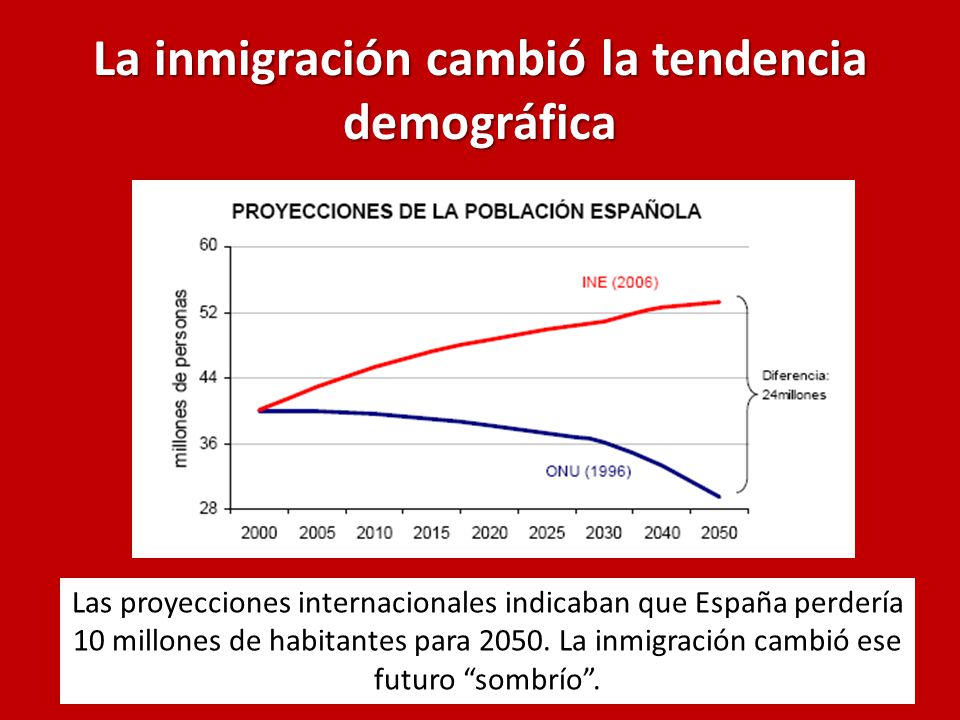 La inmigración cambió la tendencia demográfica

PROYECCIONES DE LA POBLACIÓN ESPAÑOLA

millones de personas

60
52
44
36
28

INE (2006)

ONU (1996)

Diferencia: 24millones

2000 2005 2010 2015 2020 2025 2030 2040 2050

Las proyecciones internacionales indicaban que España perdería 10 millones de habitantes para 2050. La inmigración cambió ese futuro “sombrío”.